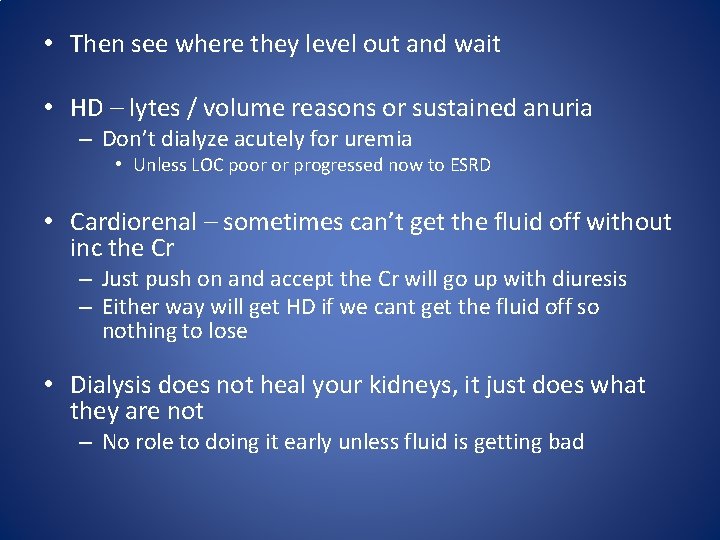 • Then see where they level out and wait

• HD – lytes / volume reasons or sustained anuria
– Don't dialyze acutely for uremia
• Unless LOC poor or progressed now to ESRD

• Cardiorenal – sometimes can't get the fluid off without inc the Cr
– Just push on and accept the Cr will go up with diuresis
– Either way will get HD if we cant get the fluid off so nothing to lose

• Dialysis does not heal your kidneys, it just does what they are not
– No role to doing it early unless fluid is getting bad